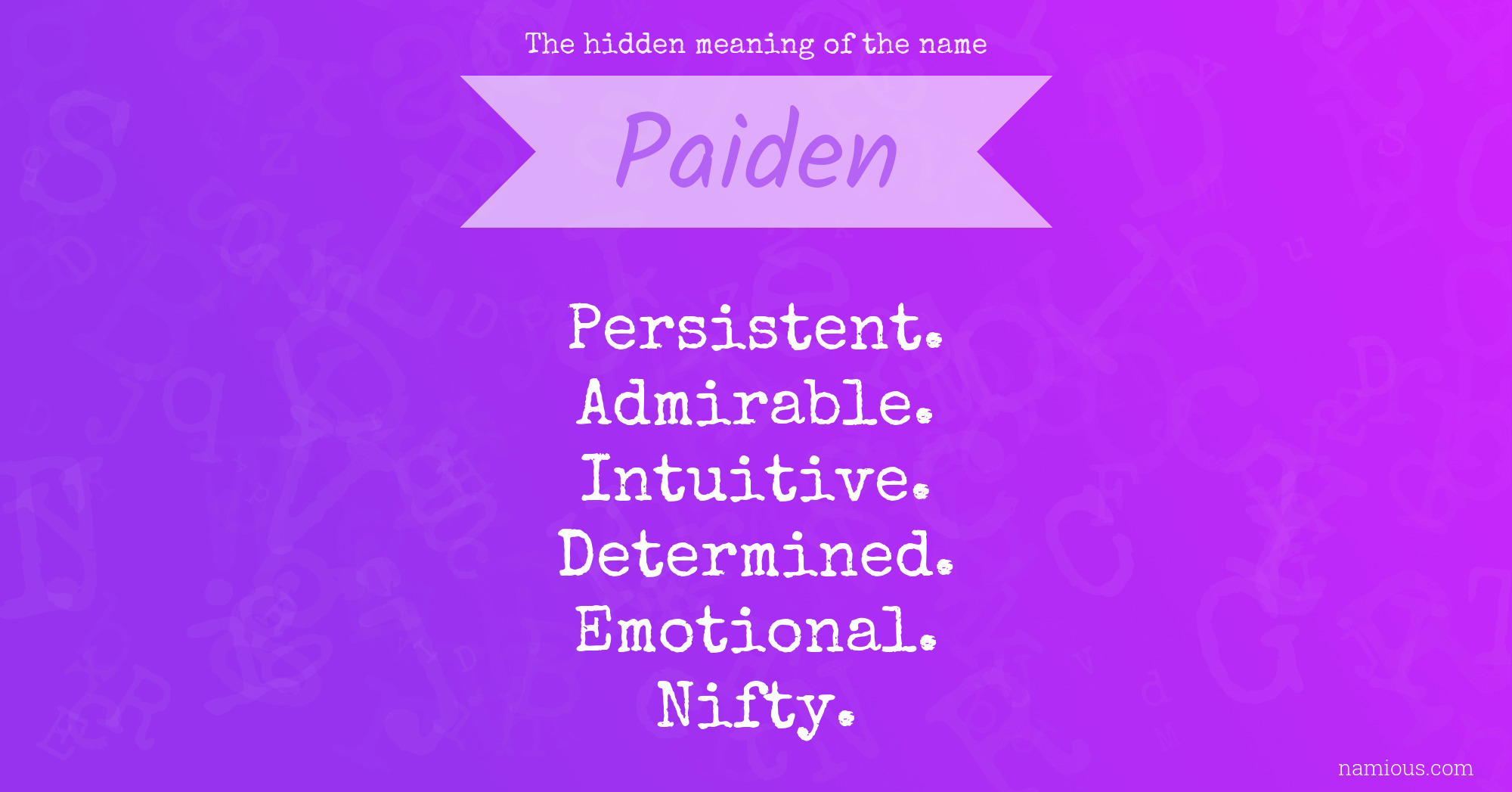 The hidden meaning of the name

Paiden

Persistent.
Admirable.
Intuitive.
Determined.
Emotional.
Nifty.

namious.com